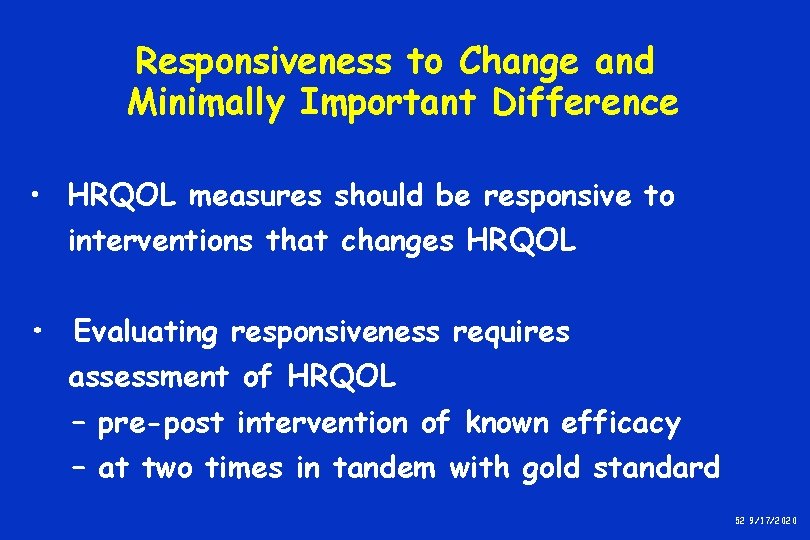 Responsiveness to Change and Minimally Important Difference

• HRQOL measures should be responsive to interventions that changes HRQOL

• Evaluating responsiveness requires assessment of HRQOL
– pre-post intervention of known efficacy
– at two times in tandem with gold standard

52 9/17/2020